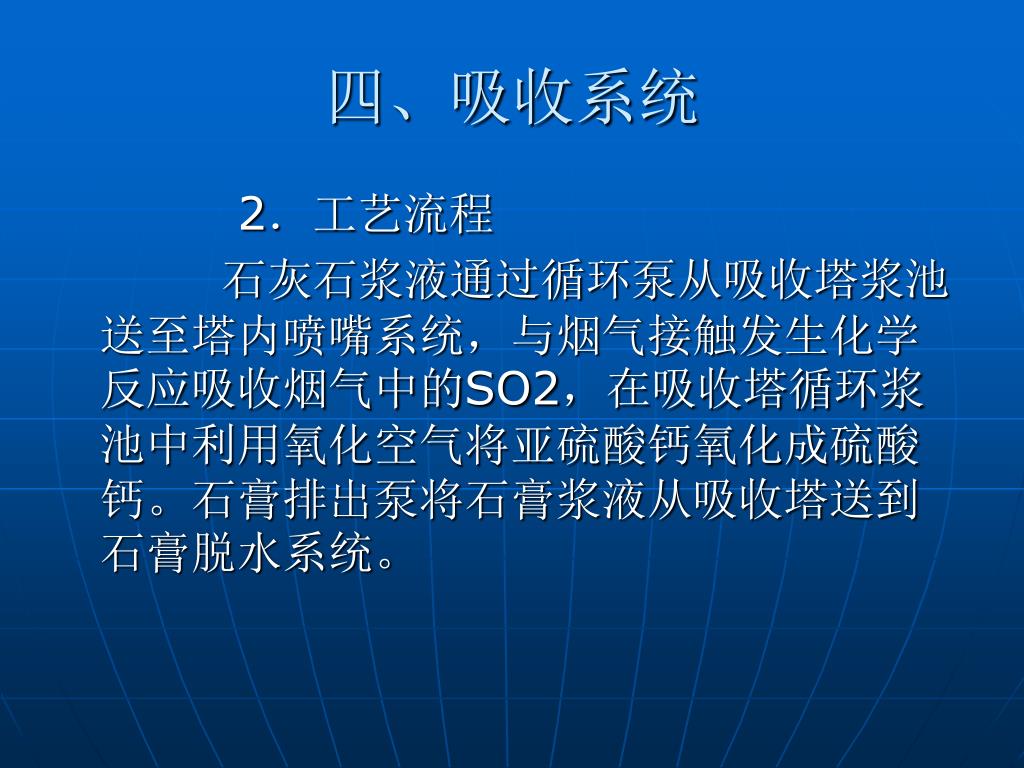 四、吸收系统

2. 工艺流程

石灰石浆液通过循环泵从吸收塔浆池送至塔内喷嘴系统，与烟气接触发生化学反应吸收烟气中的SO2，在吸收塔循环浆池中利用氧化空气将亚硫酸钙氧化成硫酸钙。石膏排出泵将石膏浆液从吸收塔送到石膏脱水系统。